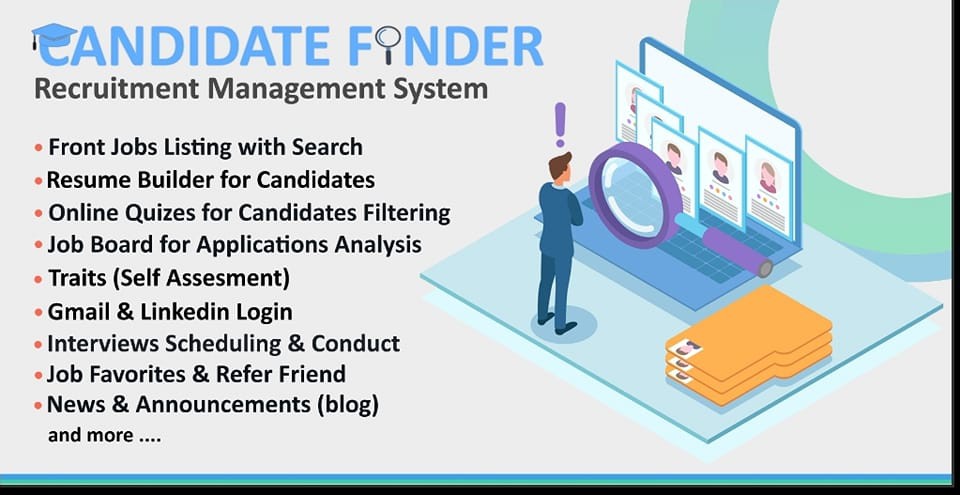 CANDIDATE FINDER
Recruitment Management System

• Front Jobs Listing with Search
• Resume Builder for Candidates
• Online Quizes for Candidates Filtering
• Job Board for Applications Analysis
• Traits (Self Assesment)
• Gmail & Linkedin Login
• Interviews Scheduling & Conduct
• Job Favorites & Refer Friend
• News & Announcements (blog)
and more ....